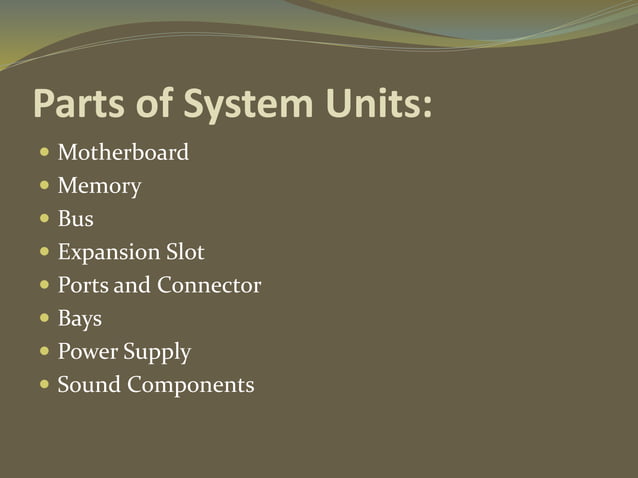 Parts of System Units:

- Motherboard
- Memory
- Bus
- Expansion Slot
- Ports and Connector
- Bays
- Power Supply
- Sound Components